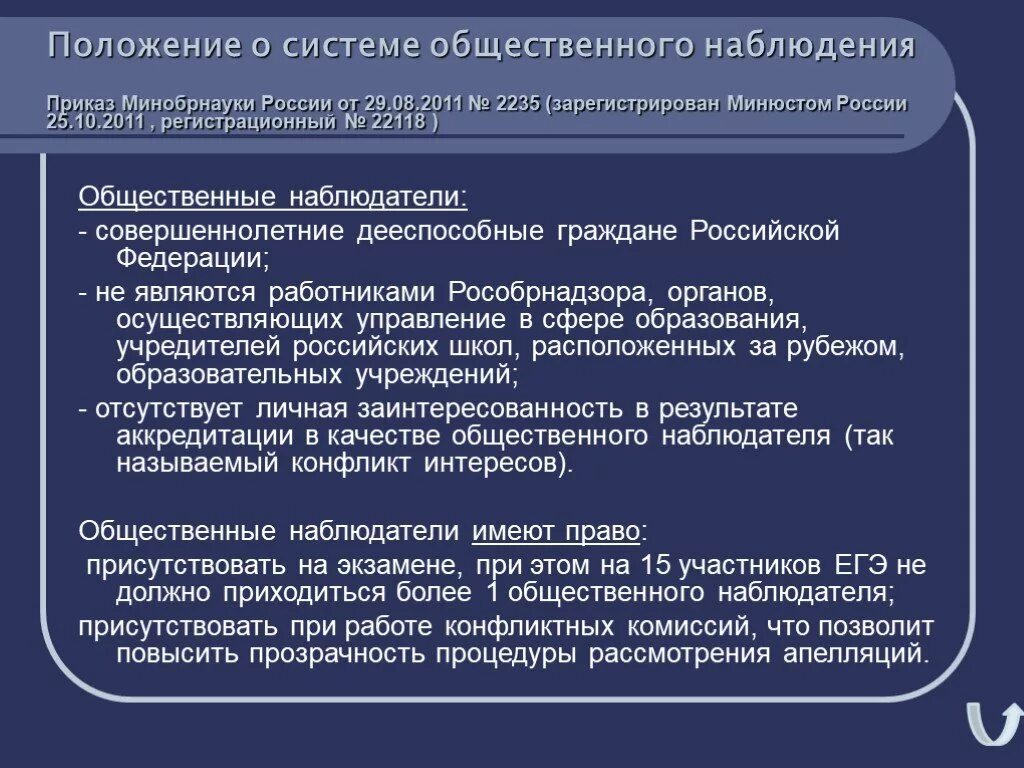 Положение о системе общественного наблюдения

Приказ Минобрнауки России от 29.08.2011 № 2235 (зарегистрирован Минюстом России 25.10.2011 , регистрационный № 22118 )

Общественные наблюдатели:
- совершеннолетние дееспособные граждане Российской Федерации;
- не являются работниками Рособрнадзора, органов, осуществляющих управление в сфере образования, учредителей российских школ, расположенных за рубежом, образовательных учреждений;
- отсутствует личная заинтересованность в результате аккредитации в качестве общественного наблюдателя (так называемый конфликт интересов).

Общественные наблюдатели имеют право:
присутствовать на экзамене, при этом на 15 участников ЕГЭ не должно приходиться более 1 общественного наблюдателя;
присутствовать при работе конфликтных комиссий, что позволит повысить прозрачность процедуры рассмотрения апелляций.